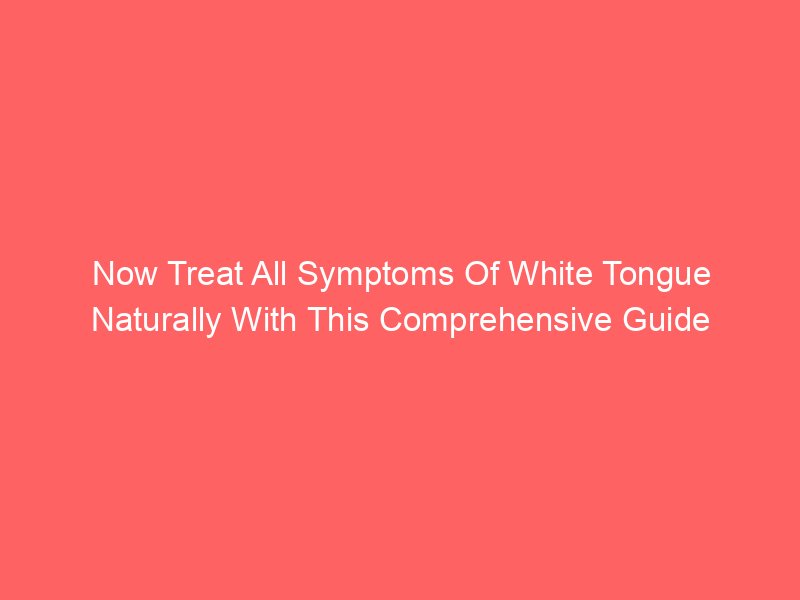 Now Treat All Symptoms Of White Tongue Naturally With This Comprehensive Guide